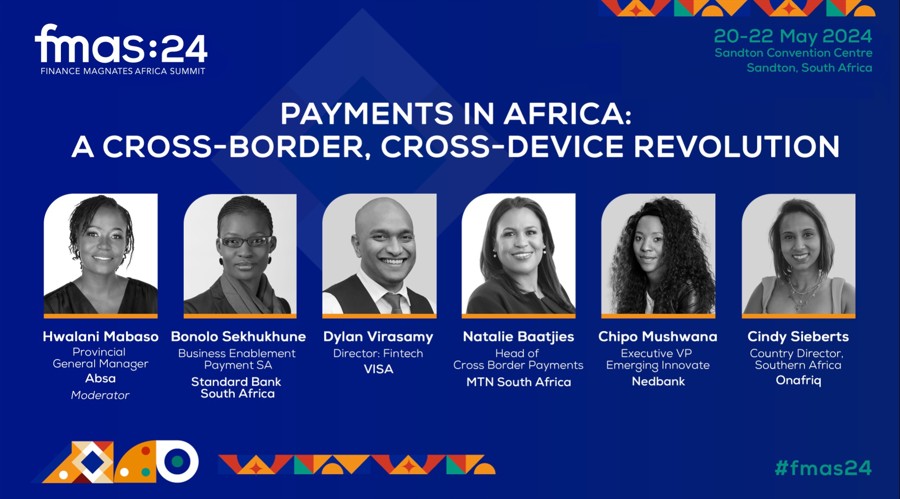 fmas:24
FINANCE MAGNATES AFRICA SUMMIT

20-22 May 2024
Sandton Convention Centre
Sandton, South Africa

PAYMENTS IN AFRICA:
A CROSS-BORDER, CROSS-DEVICE REVOLUTION

Hwalani Mabaso
Provincial General Manager
Absa
Moderator

Bonolo Sekhukhune
Business Enablement Payment SA
Standard Bank South Africa

Dylan Virasamy
Director: Fintech
VISA

Natalie Baatjies
Head of Cross Border Payments
MTN South Africa

Chipo Mushwana
Executive VP Emerging Innovate
Nedbank

Cindy Sieberts
Country Director, Southern Africa
Onafriq

#fmas24